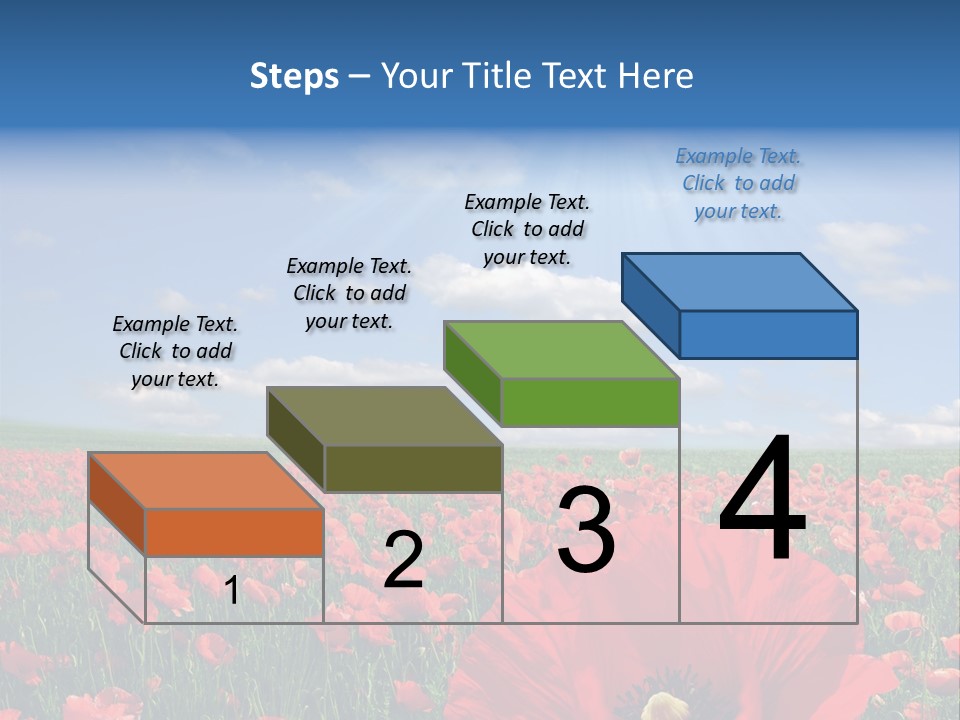 Steps – Your Title Text Here

Example Text. Click to add your text.

Example Text. Click to add your text.

Example Text. Click to add your text.

Example Text. Click to add your text.

1

2

3

4